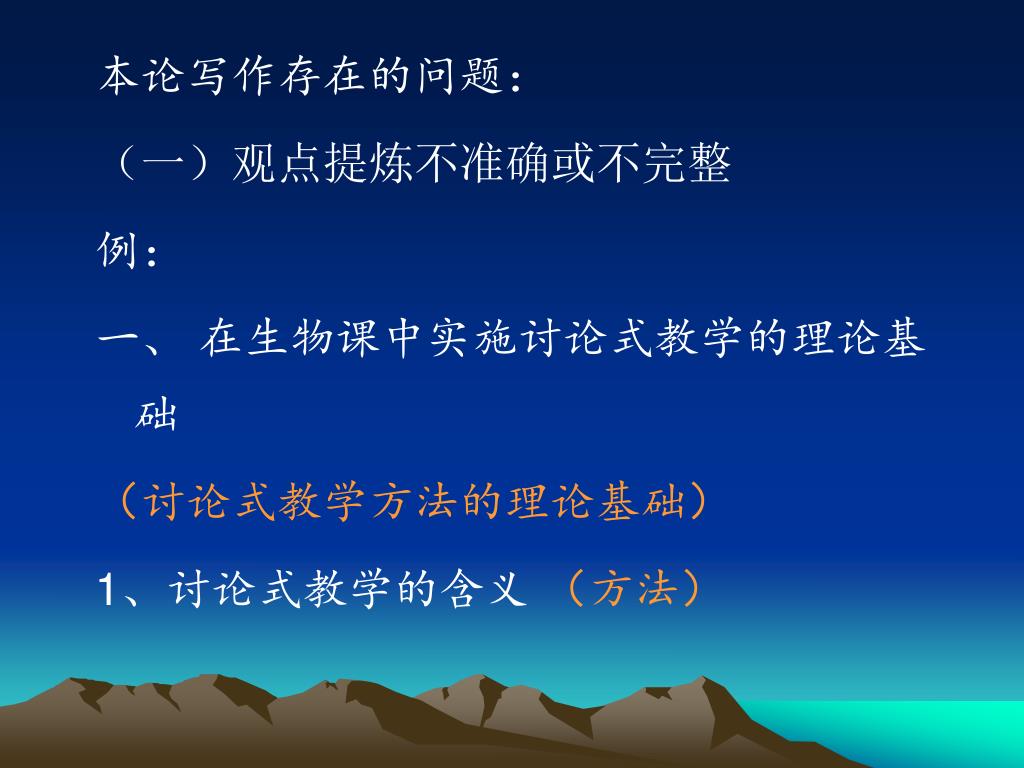 本论写作存在的问题：

（一）观点提炼不准确或不完整

例：

一、 在生物课中实施讨论式教学的理论基础

（讨论式教学方法的理论基础）

1、讨论式教学的含义 （方法）